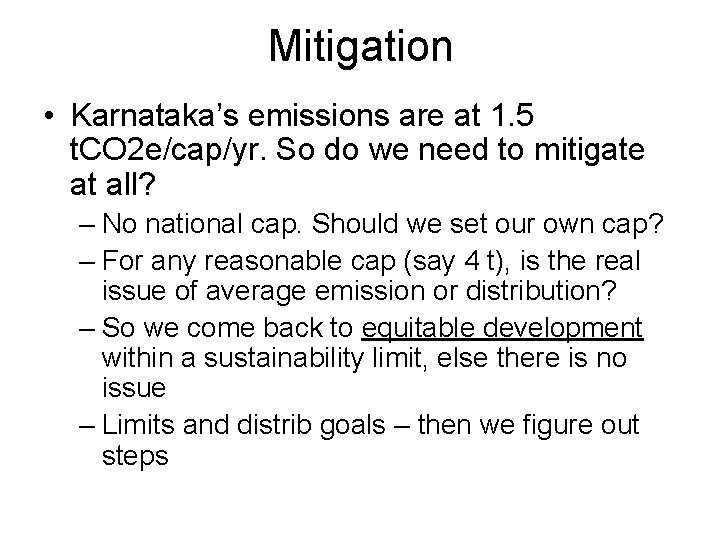 Mitigation

• Karnataka's emissions are at 1.5 tCO2e/cap/yr. So do we need to mitigate at all?

– No national cap. Should we set our own cap?

– For any reasonable cap (say 4 t), is the real issue of average emission or distribution?

– So we come back to equitable development within a sustainability limit, else there is no issue

– Limits and distrib goals – then we figure out steps